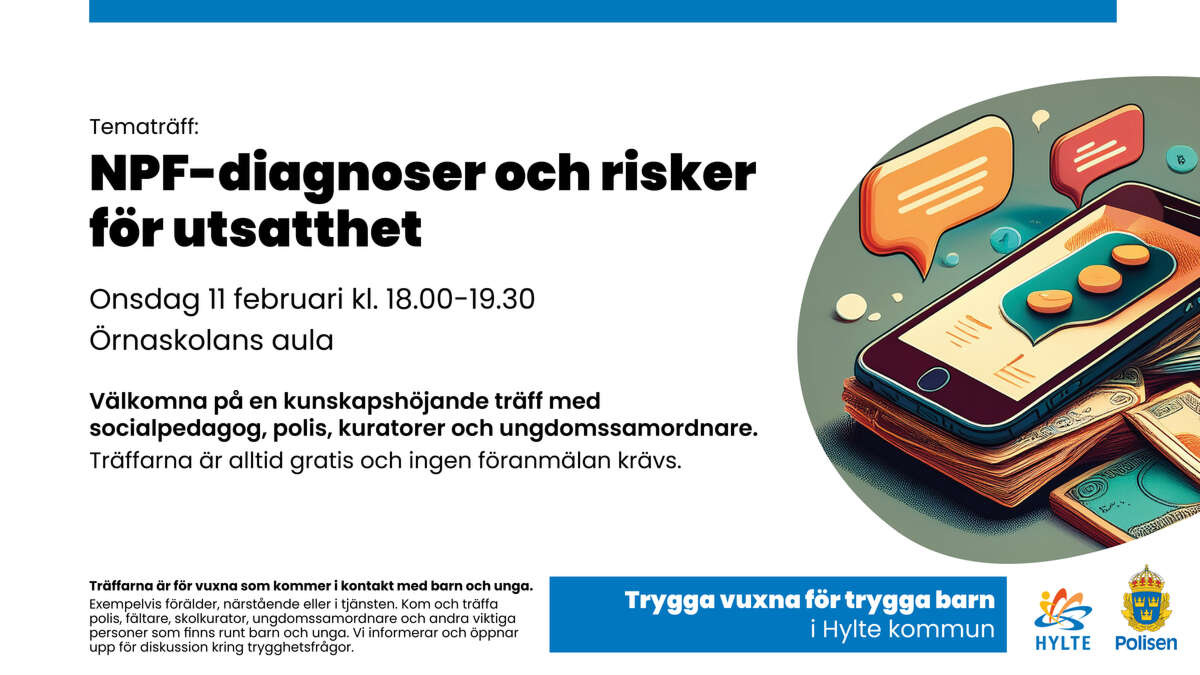 Tematräff:

NPF-diagnoser och risker för utsatthet

Onsdag 11 februari kl. 18.00-19.30
Örnaskolans aula

Välkomna på en kunskapshöjande träff med socialpedagog, polis, kuratorer och ungdomssamordnare.
Träffarna är alltid gratis och ingen föranmälan krävs.

Träffarna är för vuxna som kommer i kontakt med barn och unga.
Exempelvis förälder, närstående eller i tjänsten. Kom och träffa polis, fältare, skolkurator, ungdomssamordnare och andra viktiga personer som finns runt barn och unga. Vi informerar och öppnar upp för diskussion kring trygghetsfrågor.

Trygga vuxna för trygga barn
i Hylte kommun

HYLTE

Polisen